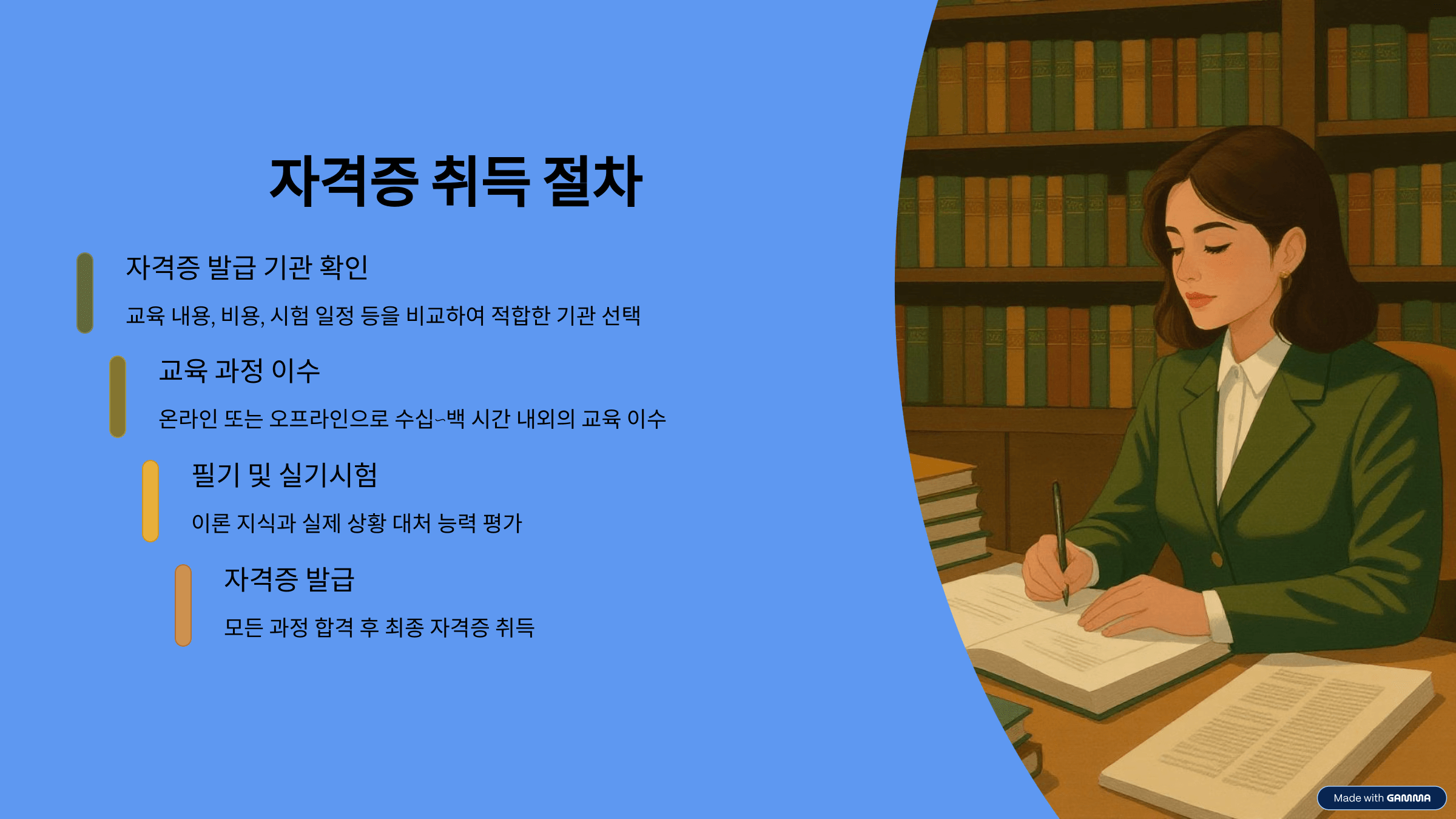 자격증 취득 절차

자격증 발급 기관 확인

교육 내용, 비용, 시험 일정 등을 비교하여 적합한 기관 선택

교육 과정 이수

온라인 또는 오프라인으로 수십~백 시간 내외의 교육 이수

필기 및 실기시험

이론 지식과 실제 상황 대처 능력 평가

자격증 발급

모든 과정 합격 후 최종 자격증 취득

Made with GAMMA